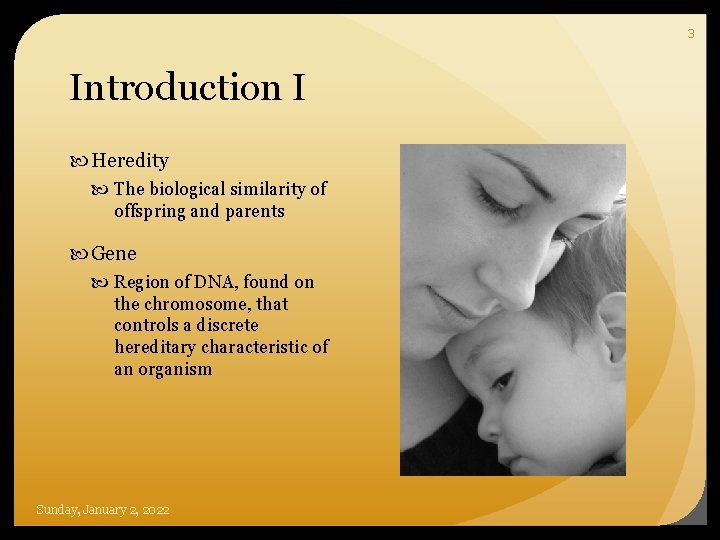 3

Introduction I

Heredity

The biological similarity of offspring and parents

Gene

Region of DNA, found on the chromosome, that controls a discrete hereditary characteristic of an organism

Sunday, January 2, 2022